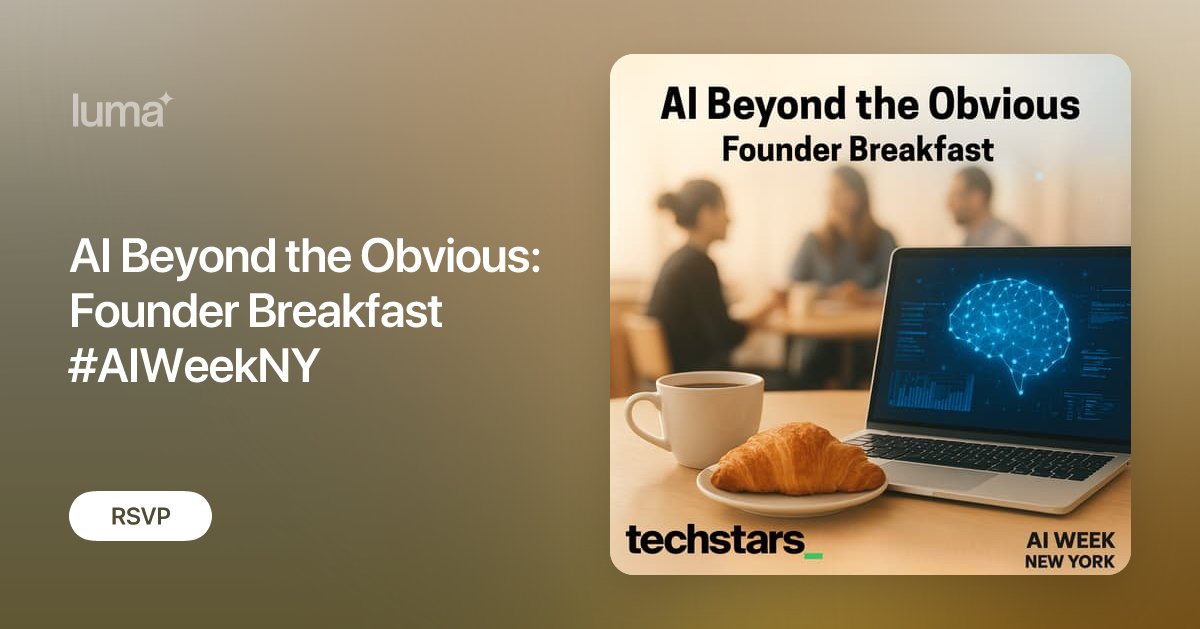 luma

AI Beyond the Obvious: Founder Breakfast #AIWeekNY

RSVP

AI Beyond the Obvious
Founder Breakfast

techstars_

AI WEEK
NEW YORK